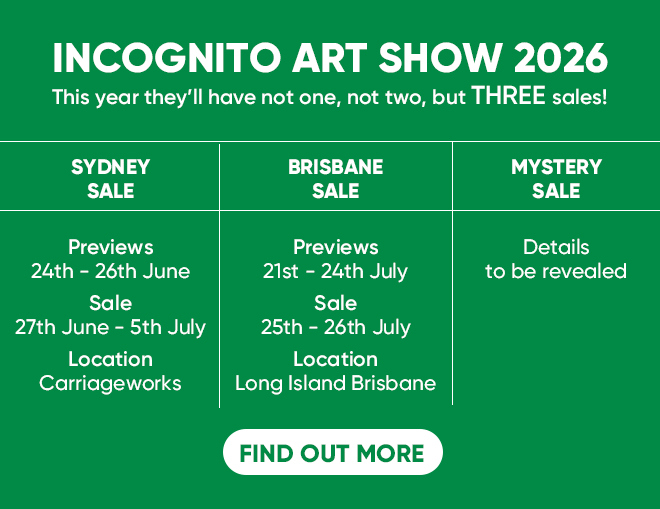 INCOGNITO ART SHOW 2026

This year they'll have not one, not two, but THREE sales!

| SYDNEY SALE | BRISBANE SALE | MYSTERY SALE |
|---|---|---|
| Previews 24th - 26th June Sale 27th June - 5th July Location Carriageworks | Previews 21st - 24th July Sale 25th - 26th July Location Long Island Brisbane | Details to be revealed |

FIND OUT MORE